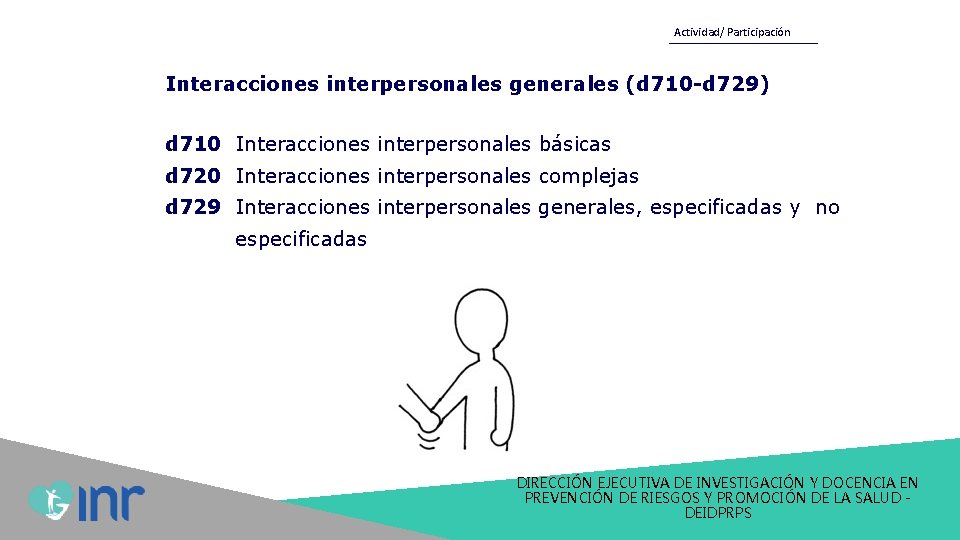 Actividad/ Participación

Interacciones interpersonales generales (d710-d729)

d710 Interacciones interpersonales básicas
d720 Interacciones interpersonales complejas
d729 Interacciones interpersonales generales, especificadas y no especificadas

inr

DIRECCIÓN EJECUTIVA DE INVESTIGACIÓN Y DOCENCIA EN PREVENCIÓN DE RIESGOS Y PROMOCIÓN DE LA SALUD - DEIDPRPS